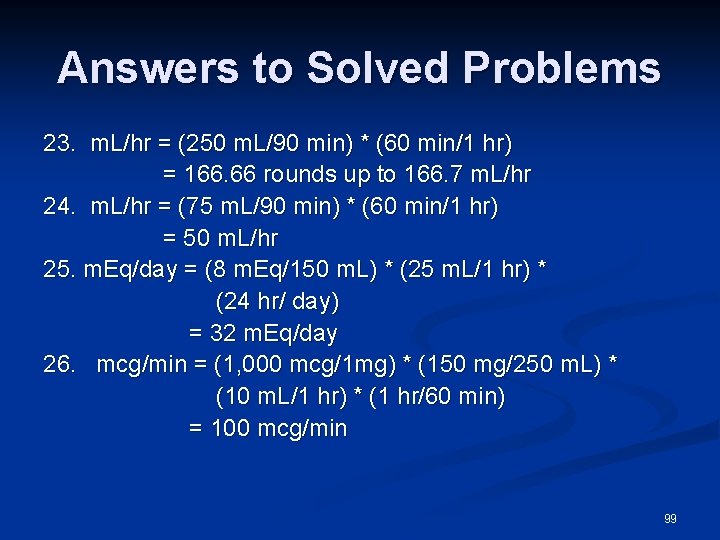 Answers to Solved Problems

23. mL/hr = (250 mL/90 min) * (60 min/1 hr)
= 166.66 rounds up to 166.7 mL/hr
24. mL/hr = (75 mL/90 min) * (60 min/1 hr)
= 50 mL/hr
25. mEq/day = (8 mEq/150 mL) * (25 mL/1 hr) *
(24 hr/ day)
= 32 mEq/day
26. mcg/min = (1,000 mcg/1mg) * (150 mg/250 mL) *
(10 mL/1 hr) * (1 hr/60 min)
= 100 mcg/min

99